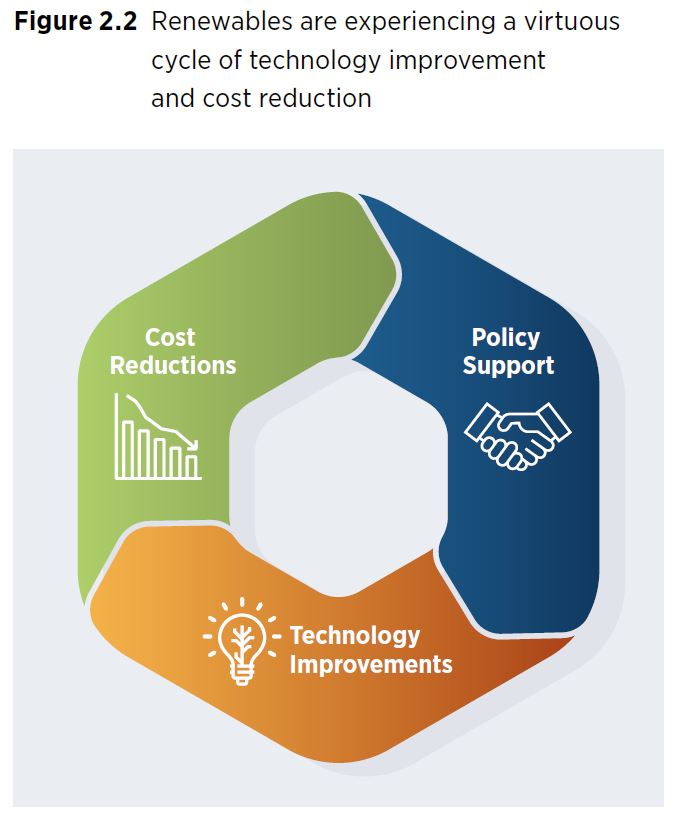 **Figure 2.2** Renewables are experiencing a virtuous cycle of technology improvement and cost reduction

Cost Reductions

Policy Support

Technology Improvements